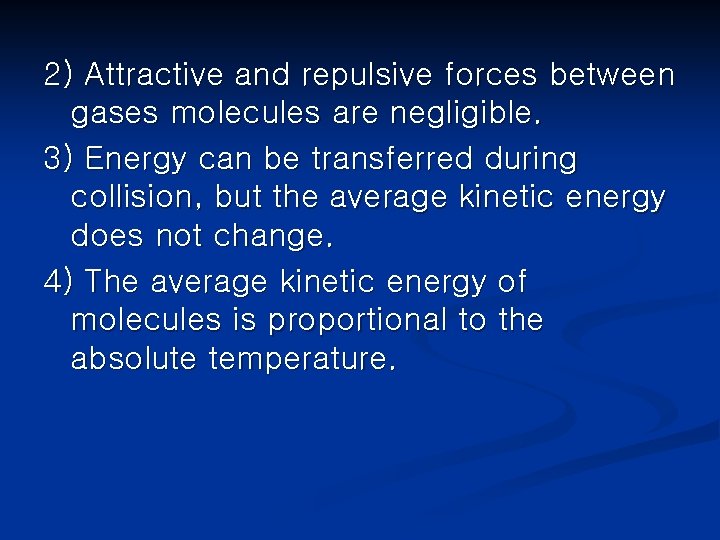 2) Attractive and repulsive forces between gases molecules are negligible.

3) Energy can be transferred during collision, but the average kinetic energy does not change.

4) The average kinetic energy of molecules is proportional to the absolute temperature.